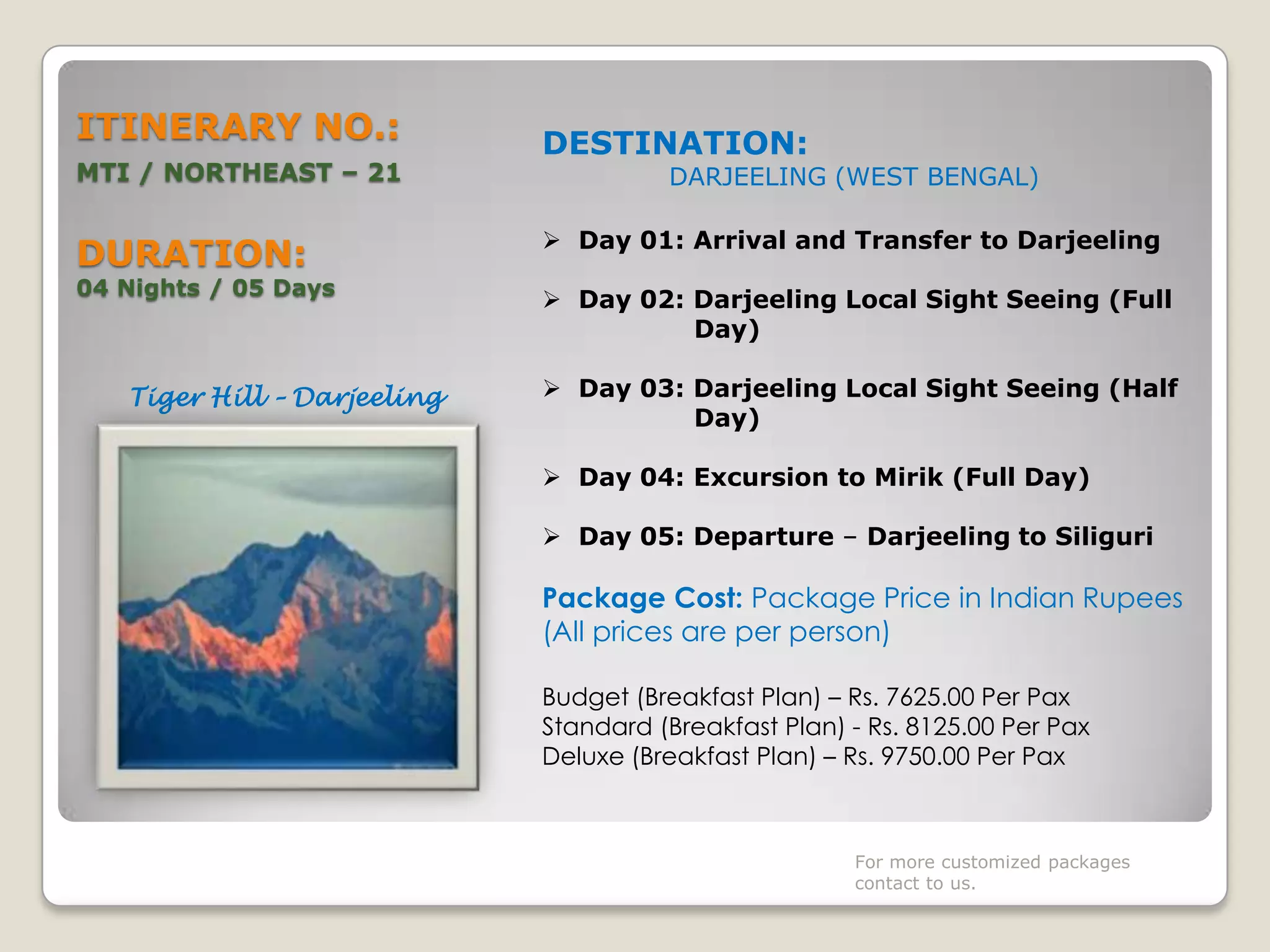 ITINERARY NO.:
MTI / NORTHEAST – 21

DURATION:
04 Nights / 05 Days

Tiger Hill – Darjeeling

DESTINATION:
DARJEELING (WEST BENGAL)

➢ Day 01: Arrival and Transfer to Darjeeling

➢ Day 02: Darjeeling Local Sight Seeing (Full Day)

➢ Day 03: Darjeeling Local Sight Seeing (Half Day)

➢ Day 04: Excursion to Mirik (Full Day)

➢ Day 05: Departure – Darjeeling to Siliguri

Package Cost: Package Price in Indian Rupees (All prices are per person)

Budget (Breakfast Plan) – Rs. 7625.00 Per Pax
Standard (Breakfast Plan) - Rs. 8125.00 Per Pax
Deluxe (Breakfast Plan) – Rs. 9750.00 Per Pax

For more customized packages contact to us.